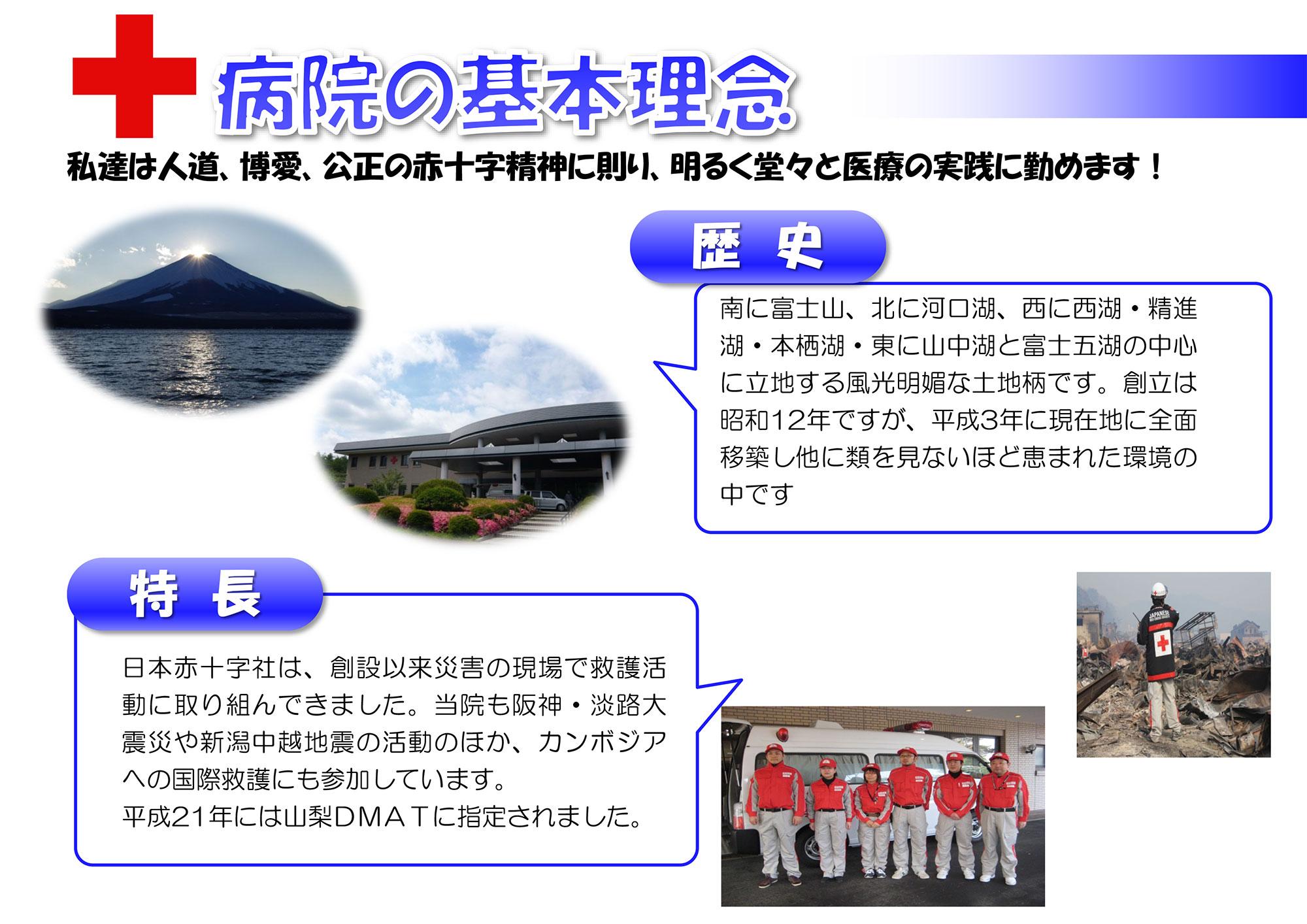 病院の基本理念

私達は人道、博愛、公正の赤十字精神に則り、明るく堂々と医療の実践に勤めます！

歴　史

南に富士山、北に河口湖、西に西湖・精進湖・本栖湖・東に山中湖と富士五湖の中心に立地する風光明媚な土地柄です。創立は昭和12年ですが、平成3年に現在地に全面移築し他に類を見ないほど恵まれた環境の中です

特　長

日本赤十字社は、創設以来災害の現場で救護活動に取り組んできました。当院も阪神・淡路大震災や新潟中越地震の活動のほか、カンボジアへの国際救護にも参加しています。
平成21年には山梨ＤＭＡＴに指定されました。

JAPANESE